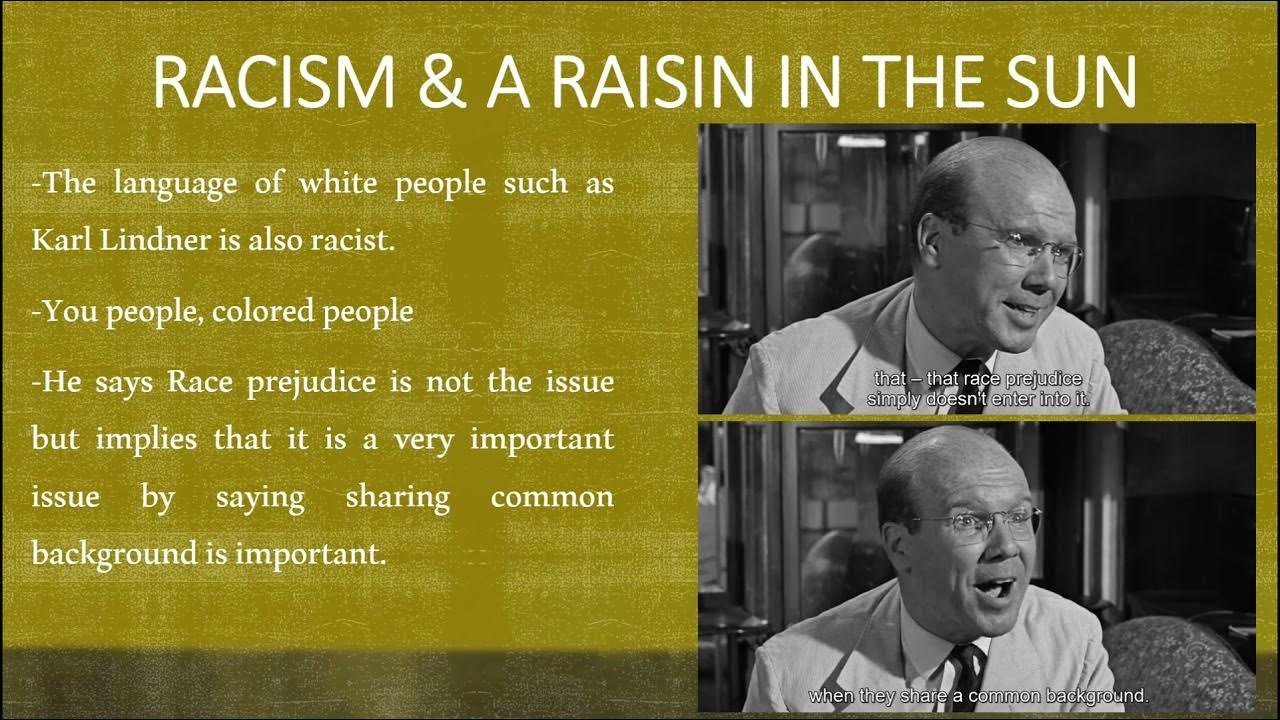 RACISM & A RAISIN IN THE SUN

-The language of white people such as Karl Lindner is also racist.

-You people, colored people

-He says Race prejudice is not the issue but implies that it is a very important issue by saying sharing common background is important.

that – that race prejudice simply doesn't enter into it.

when they share a common background.